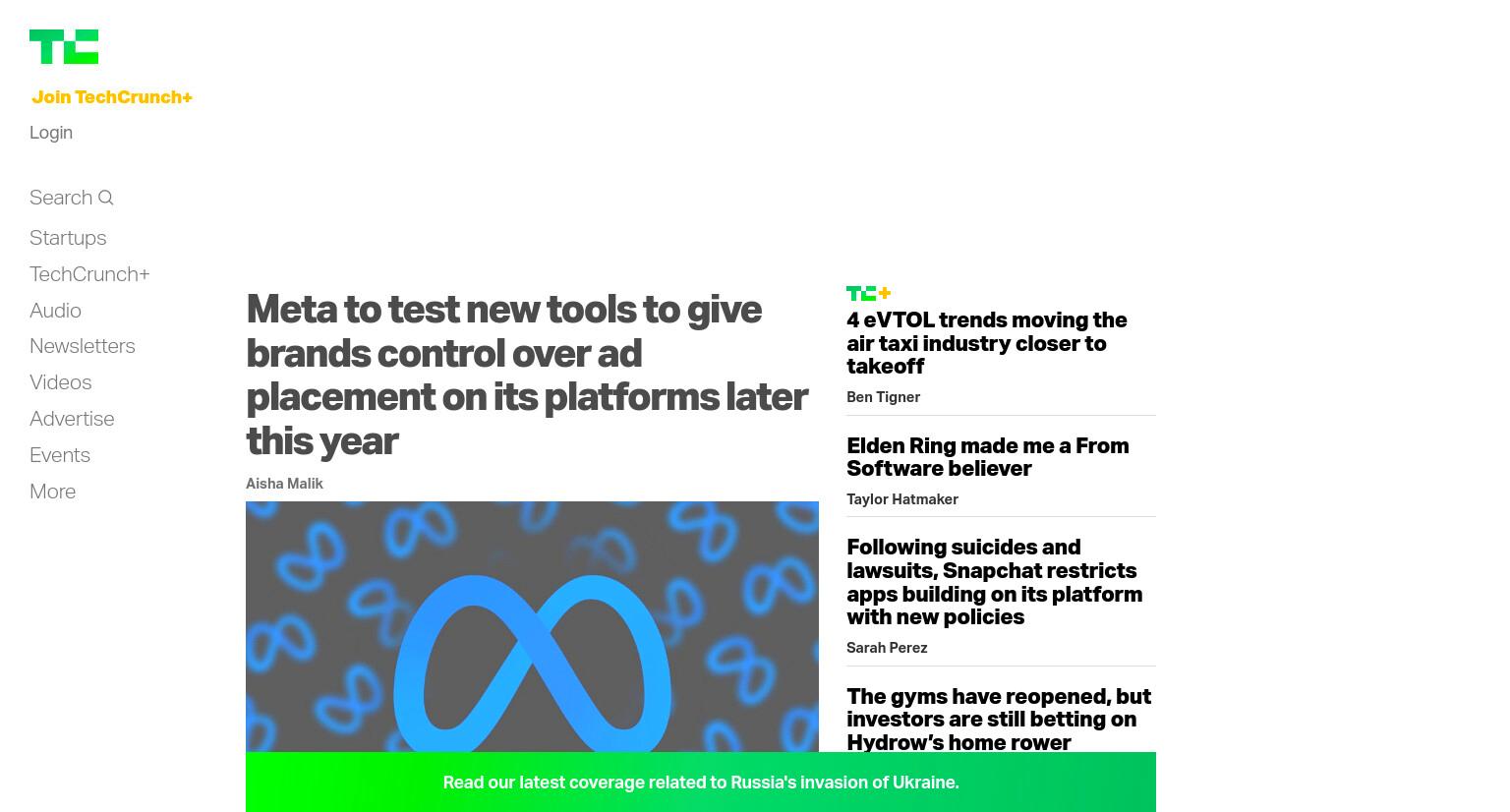 TC

Join TechCrunch+

Login

Search

Startups

TechCrunch+

Audio

Newsletters

Videos

Advertise

Events

More

Meta to test new tools to give brands control over ad placement on its platforms later this year

Aisha Malik

TC+

4 eVTOL trends moving the air taxi industry closer to takeoff

Ben Tigner

Elden Ring made me a From Software believer

Taylor Hatmaker

Following suicides and lawsuits, Snapchat restricts apps building on its platform with new policies

Sarah Perez

The gyms have reopened, but investors are still betting on Hydrow's home rower

Read our latest coverage related to Russia's invasion of Ukraine.